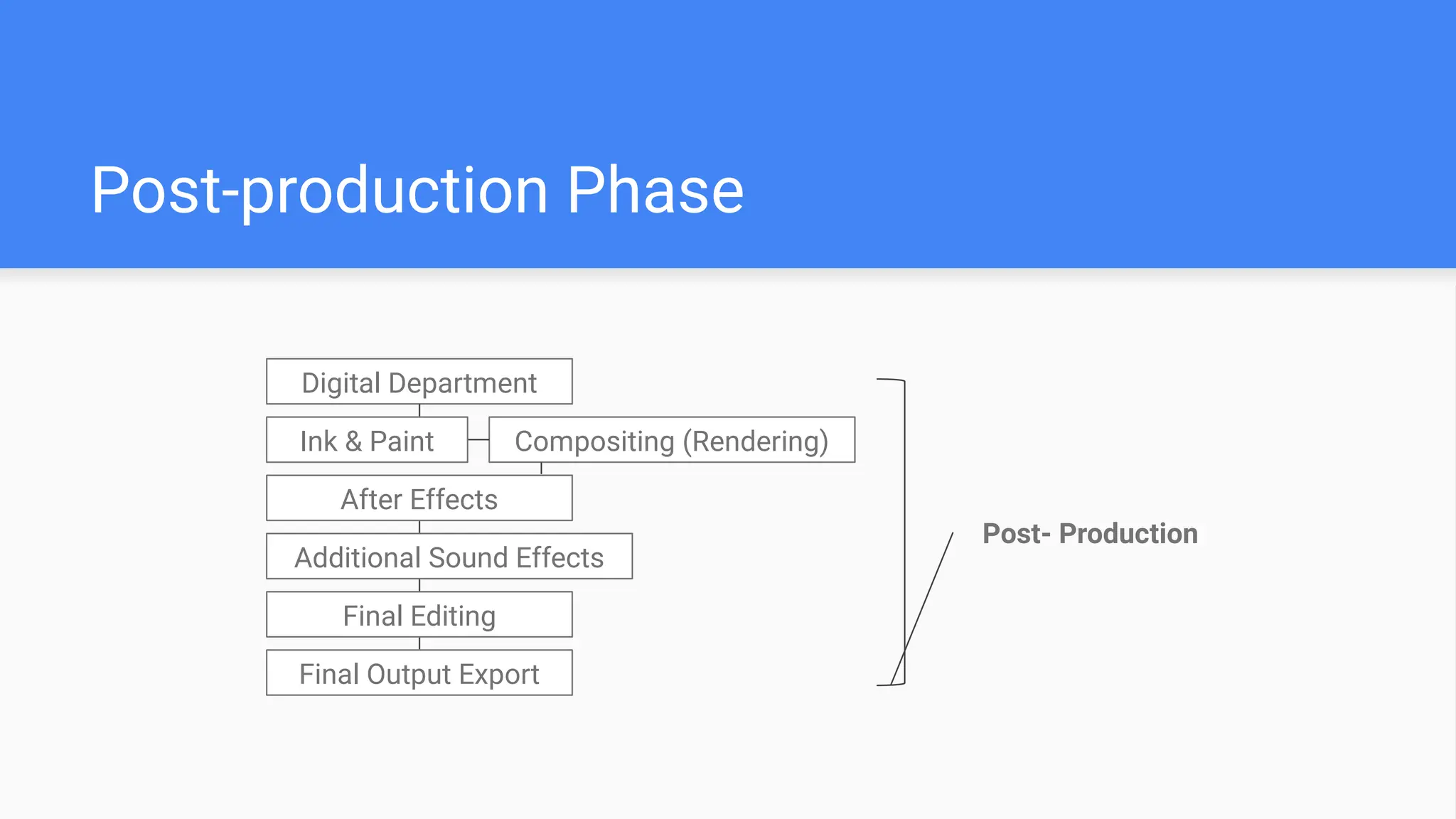 Post-production Phase

Digital Department

Ink & Paint

Compositing (Rendering)

After Effects

Additional Sound Effects

Final Editing

Final Output Export

Post- Production